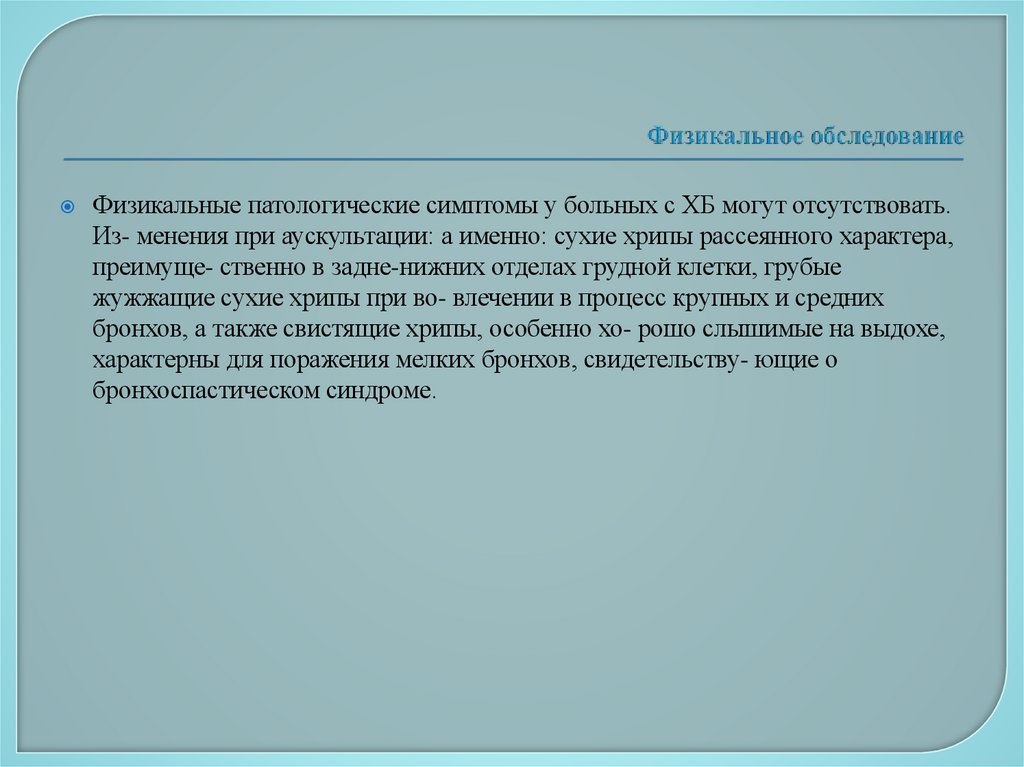 Физикальное обследование

Физикальные патологические симптомы у больных с ХБ могут отсутствовать. Из- менения при аускультации: а именно: сухие хрипы рассеянного характера, преимуще- ственно в задне-нижних отделах грудной клетки, грубые жужжащие сухие хрипы при во- влечении в процесс крупных и средних бронхов, а также свистящие хрипы, особенно хо- рошо слышимые на выдохе, характерны для поражения мелких бронхов, свидетельству- ющие о бронхоспастическом синдроме.